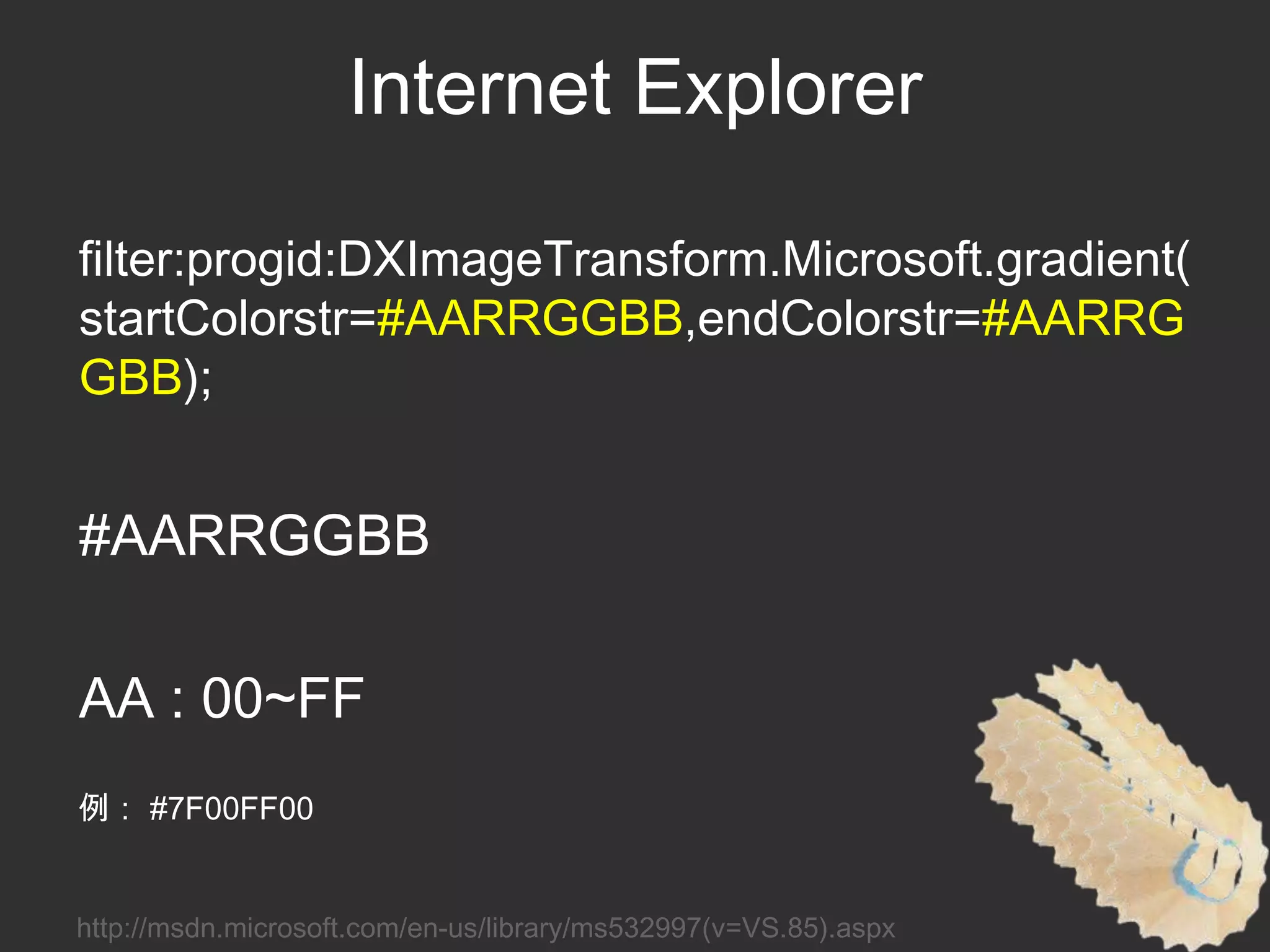 Internet Explorer

filter:progid:DXImageTransform.Microsoft.gradient(startColorstr=#AARRGGBB,endColorstr=#AARRGGBB);

#AARRGGBB

AA : 00~FF

例： #7F00FF00

http://msdn.microsoft.com/en-us/library/ms532997(v=VS.85).aspx